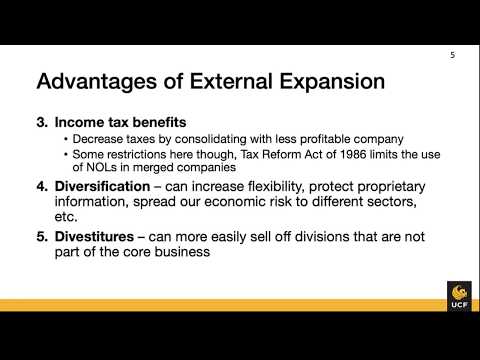 5

Advantages of External Expansion

3. Income tax benefits
• Decrease taxes by consolidating with less profitable company
• Some restrictions here though, Tax Reform Act of 1986 limits the use of NOLs in merged companies

4. Diversification – can increase flexibility, protect proprietary information, spread our economic risk to different sectors, etc.

5. Divestitures – can more easily sell off divisions that are not part of the core business

UCF